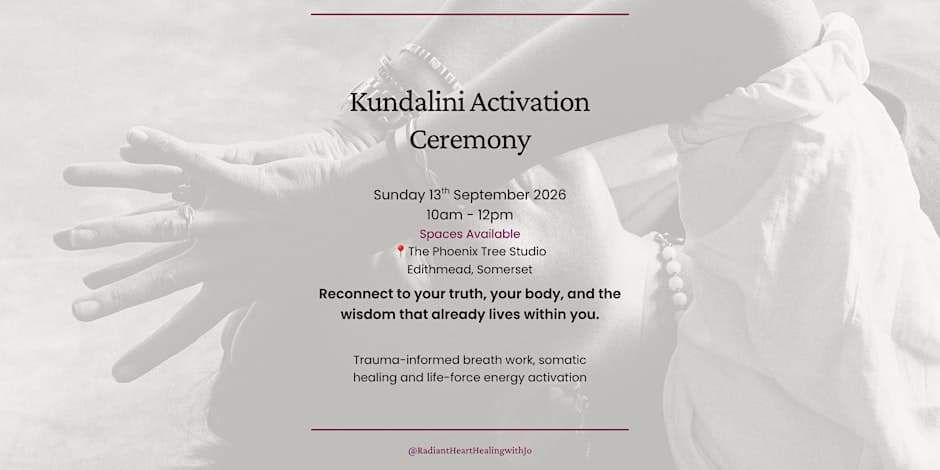 Kundalini Activation Ceremony

Sunday 13$^{th}$ September 2026
10am - 12pm
Spaces Available
📍The Phoenix Tree Studio
Edithmead, Somerset

Reconnect to your truth, your body, and the wisdom that already lives within you.

Trauma-informed breath work, somatic healing and life-force energy activation

@RadiantHeartHealingwithJo